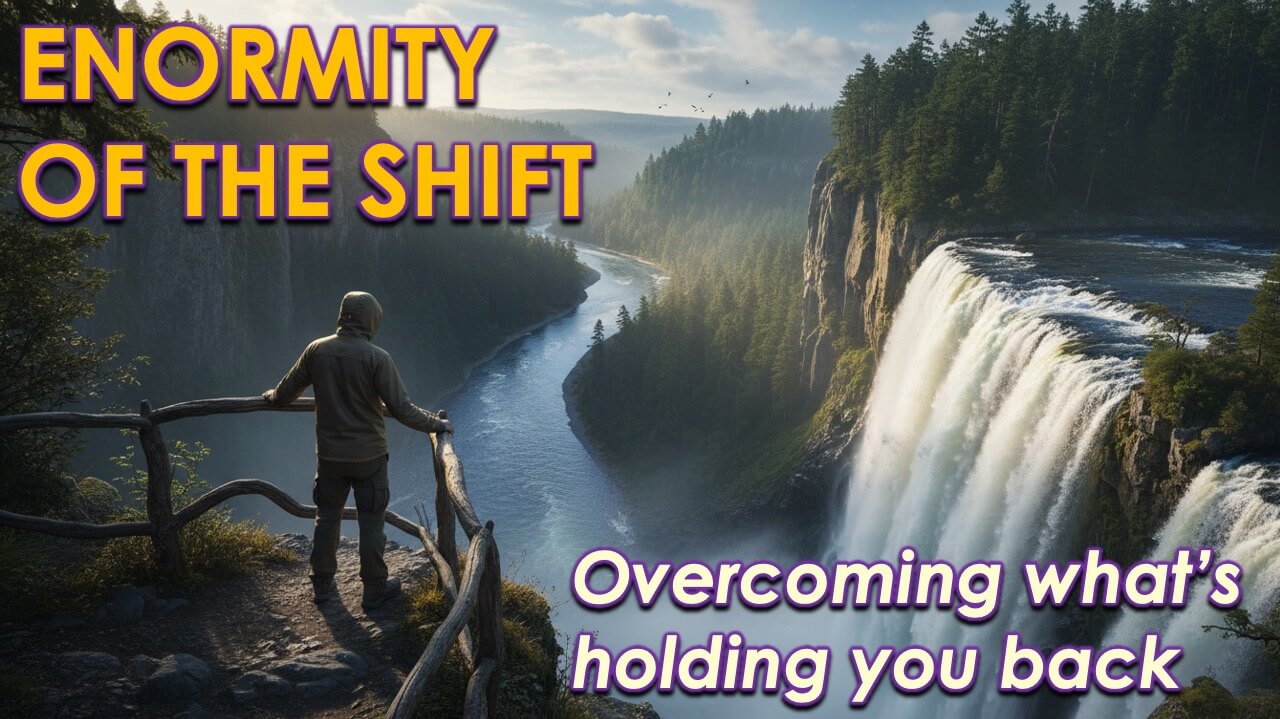 ENORMITY OF THE SHIFT

Overcoming what's holding you back